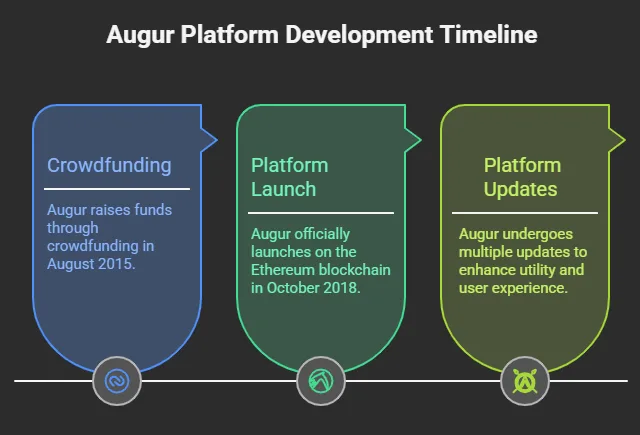 Augur Platform Development Timeline

Crowdfunding

Augur raises funds through crowdfunding in August 2015.

Platform Launch

Augur officially launches on the Ethereum blockchain in October 2018.

Platform Updates

Augur undergoes multiple updates to enhance utility and user experience.